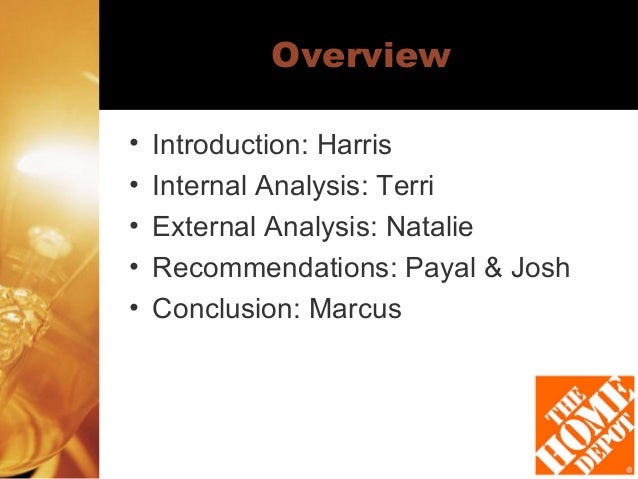 Overview

• Introduction: Harris
• Internal Analysis: Terri
• External Analysis: Natalie
• Recommendations: Payal & Josh
• Conclusion: Marcus

THE HOME DEPOT